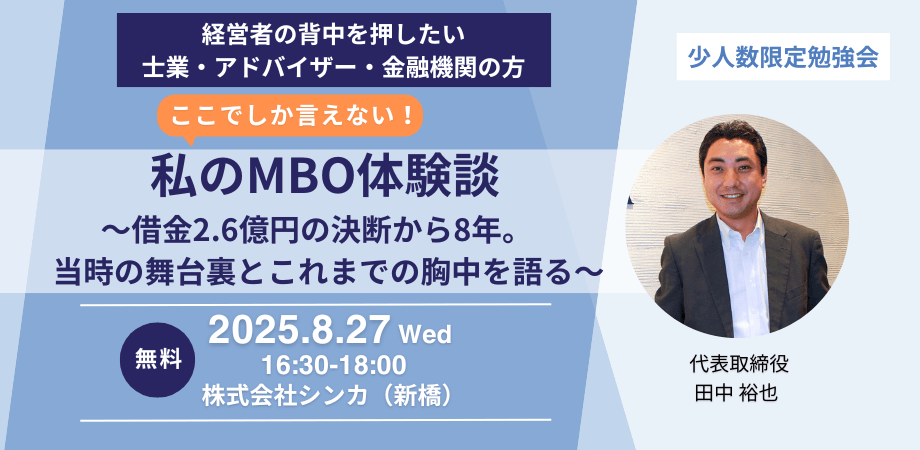 経営者の背中を押したい
士業・アドバイザー・金融機関の方

少人数限定勉強会

ここでしか言えない！

私のMBO体験談

〜借金2.6億円の決断から8年。
当時の舞台裏とこれまでの胸中を語る〜

無料

2025.8.27 Wed
16:30-18:00
株式会社シンカ（新橋）

代表取締役
田中 裕也